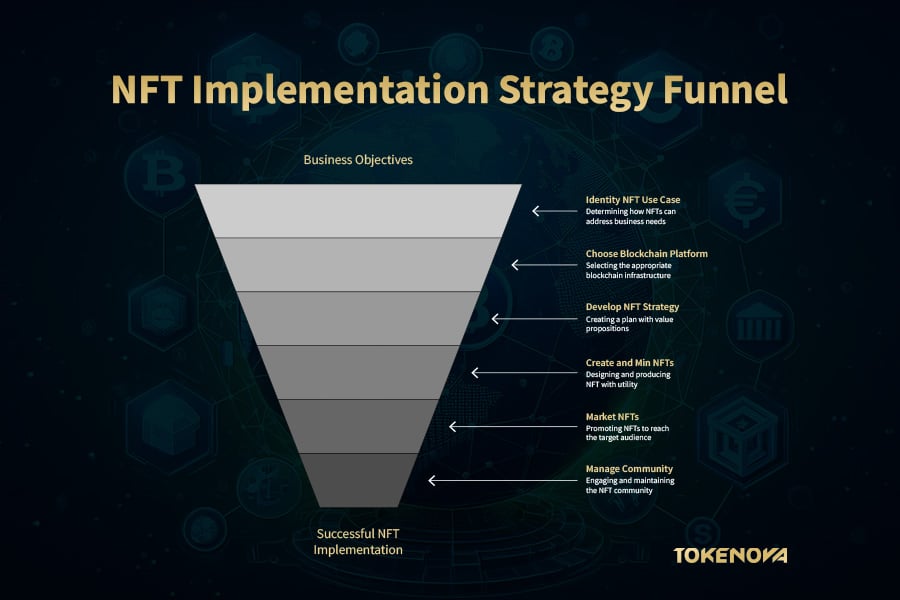 NFT Implementation Strategy Funnel

Business Objectives

Identity NFT Use Case
Determining how NFTs can address business needs

Choose Blockchain Platform
Selecting the appropriate blockchain infrastructure

Develop NFT Strategy
Creating a plan with value propositions

Create and Min NFTs
Designing and producing NFT with utility

Market NFTs
Promoting NFTs to reach the target audience

Manage Community
Engaging and maintaining the NFT community

Successful NFT Implementation

TOKENOVA